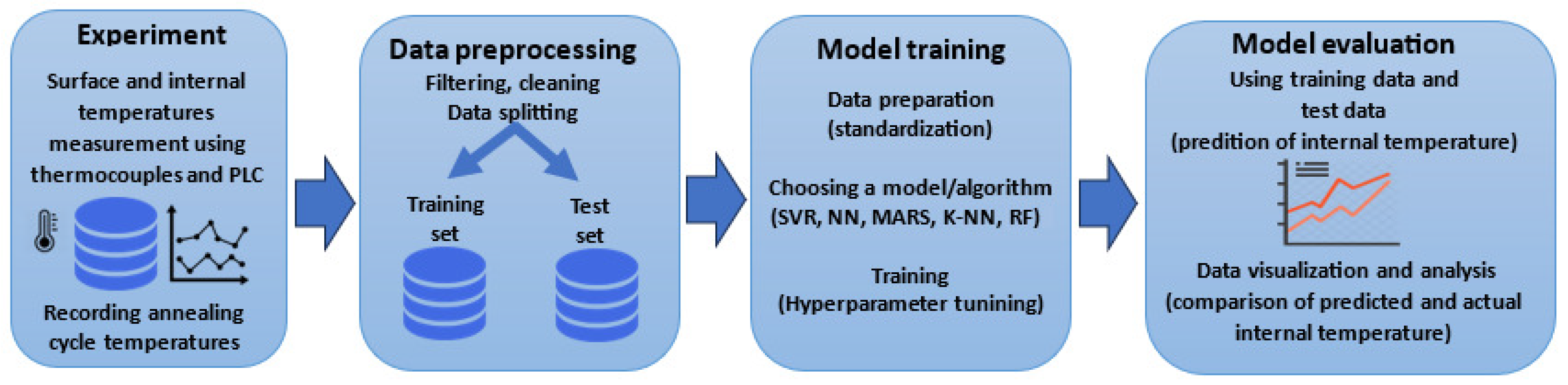 Experiment

Surface and internal temperatures measurement using thermocouples and PLC

Recording annealing cycle temperatures

Data preprocessing

Filtering, cleaning
Data splitting

Training set

Test set

Model training

Data preparation (standardization)

Choosing a model/algorithm (SVR, NN, MARS, K-NN, RF)

Training (Hyperparameter tunining)

Model evaluation

Using training data and test data (predition of internal temperature)

Data visualization and analysis (comparison of predicted and actual internal temperature)